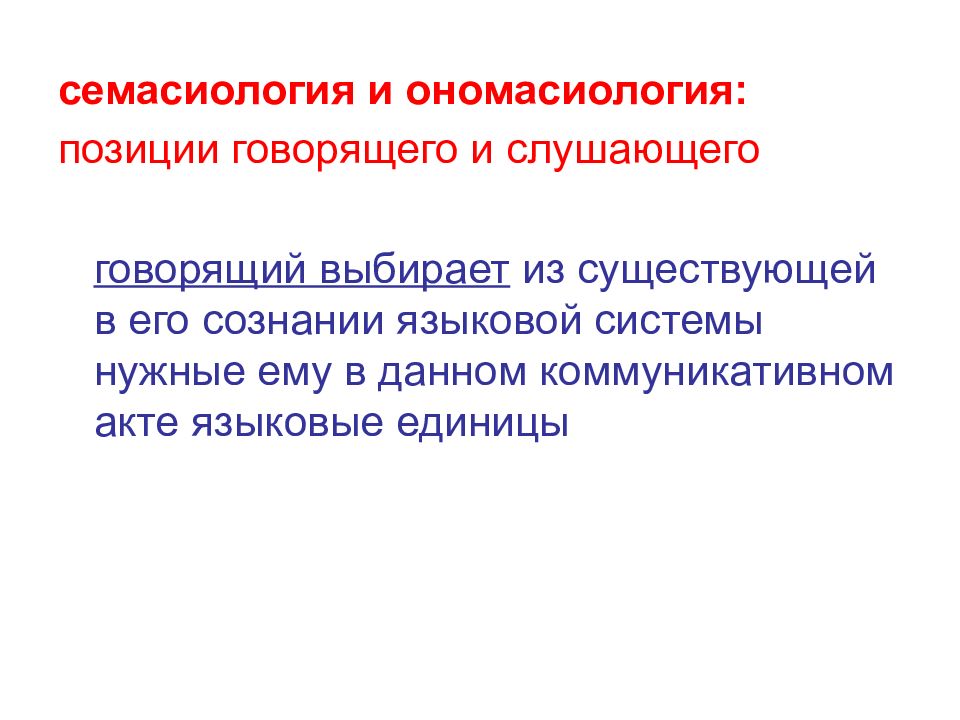 семасиология и ономасиология:
позиции говорящего и слушающего

говорящий выбирает из существующей в его сознании языковой системы нужные ему в данном коммуникативном акте языковые единицы